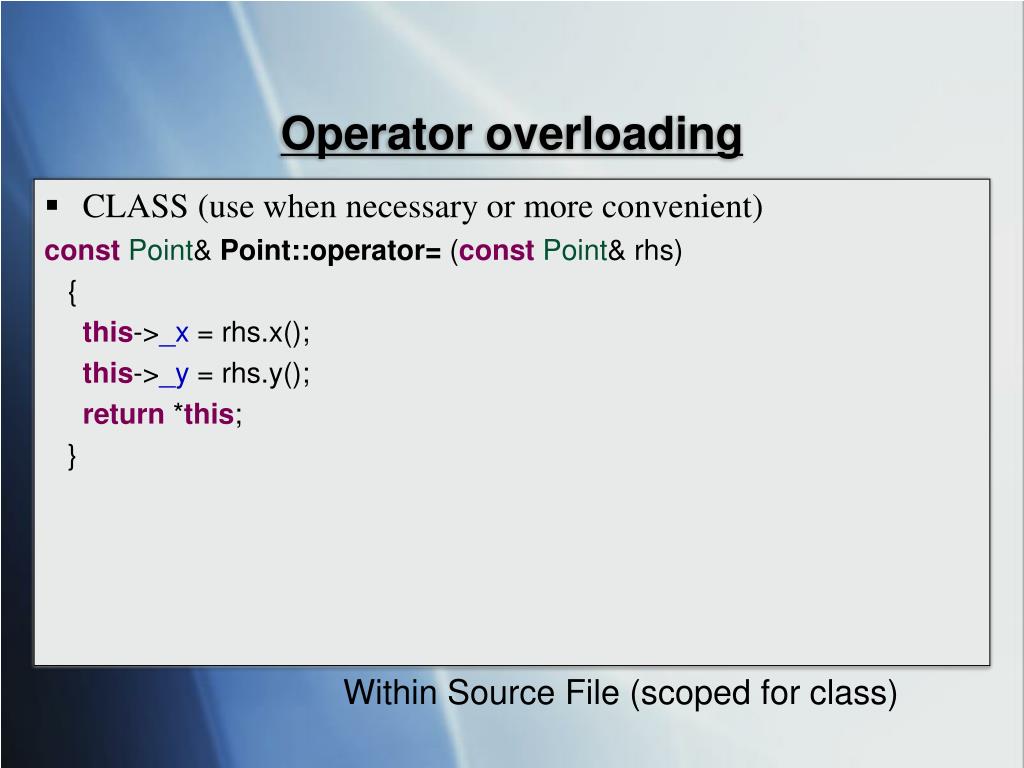 Operator overloading

▪ CLASS (use when necessary or more convenient)

const Point& Point::operator= (const Point& rhs)
{
this->_x = rhs.x();
this->_y = rhs.y();
return *this;
}

Within Source File (scoped for class)